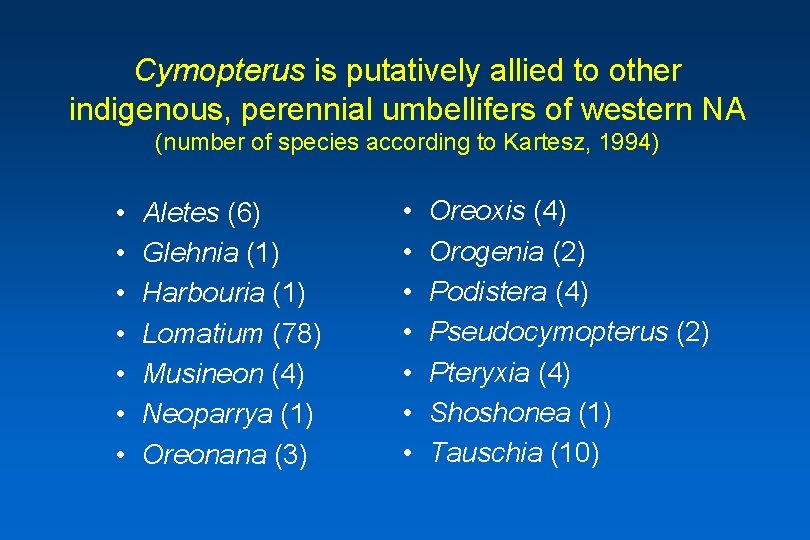 Cymopterus is putatively allied to other indigenous, perennial umbellifers of western NA
(number of species according to Kartesz, 1994)

• Aletes (6)
• Glehnia (1)
• Harbouria (1)
• Lomatium (78)
• Musineon (4)
• Neoparrya (1)
• Oreonana (3)

• Oreoxis (4)
• Orogenia (2)
• Podistera (4)
• Pseudocymopterus (2)
• Pteryxia (4)
• Shoshonea (1)
• Tauschia (10)